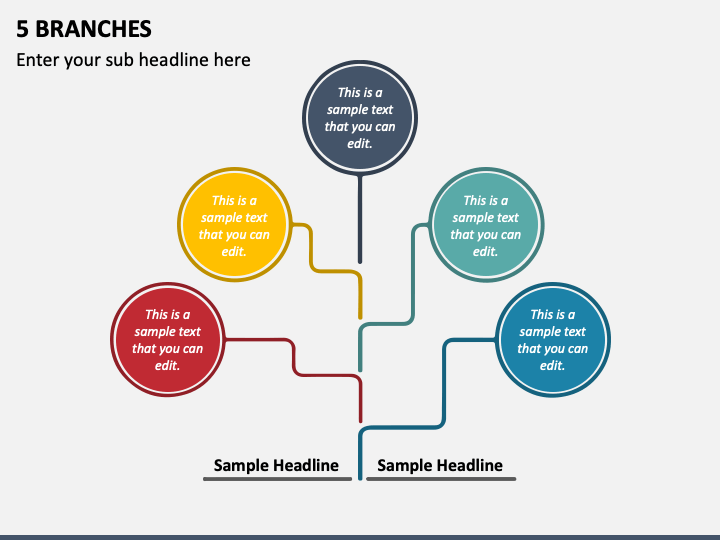 5 BRANCHES

Enter your sub headline here

This is a sample text that you can edit.

This is a sample text that you can edit.

This is a sample text that you can edit.

This is a sample text that you can edit.

This is a sample text that you can edit.

Sample Headline

Sample Headline